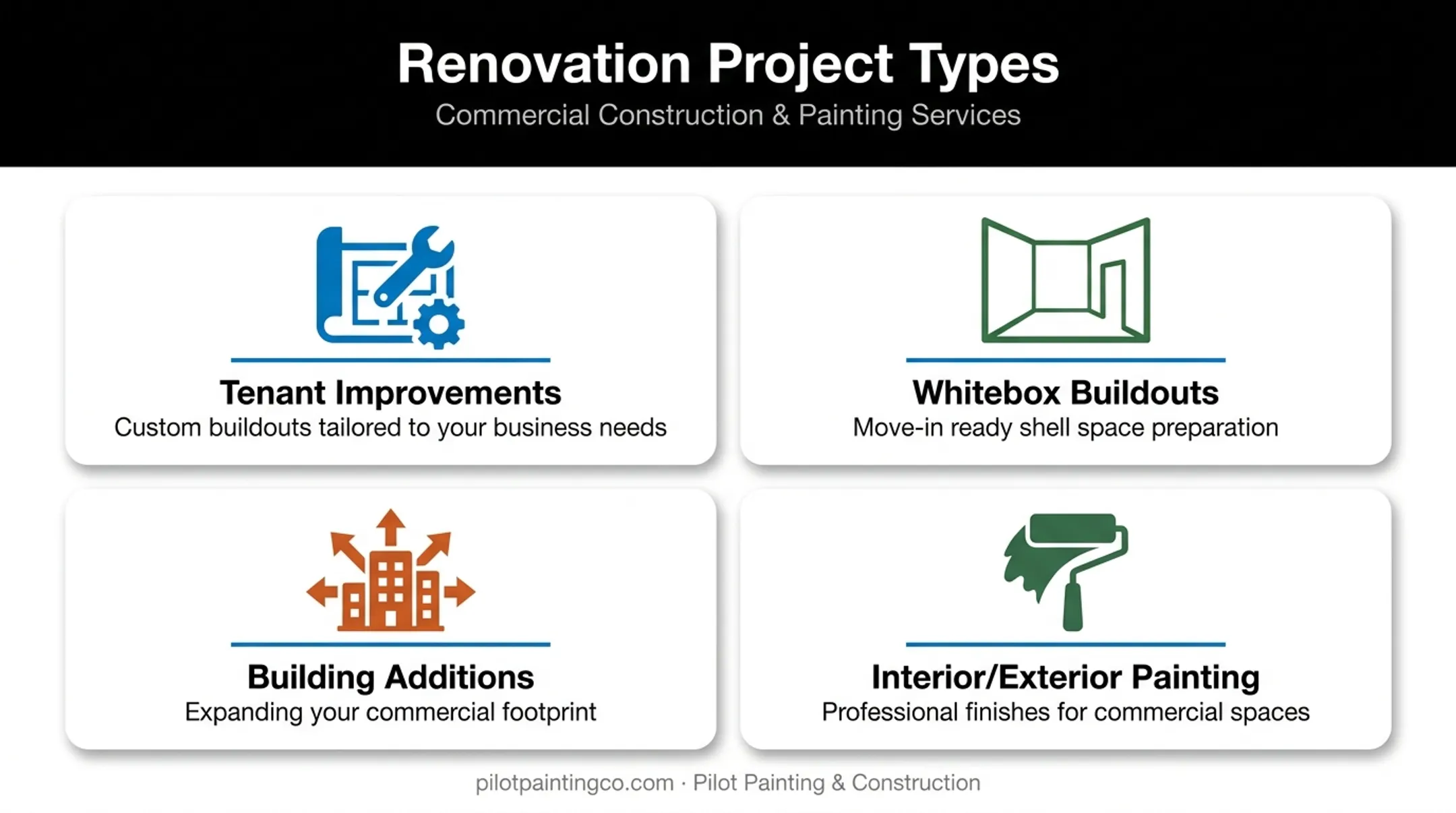 Renovation Project Types
Commercial Construction & Painting Services

Tenant Improvements
Custom buildouts tailored to your business needs

Whitebox Buildouts
Move-in ready shell space preparation

Building Additions
Expanding your commercial footprint

Interior/Exterior Painting
Professional finishes for commercial spaces

pilotpaintingco.com · Pilot Painting & Construction